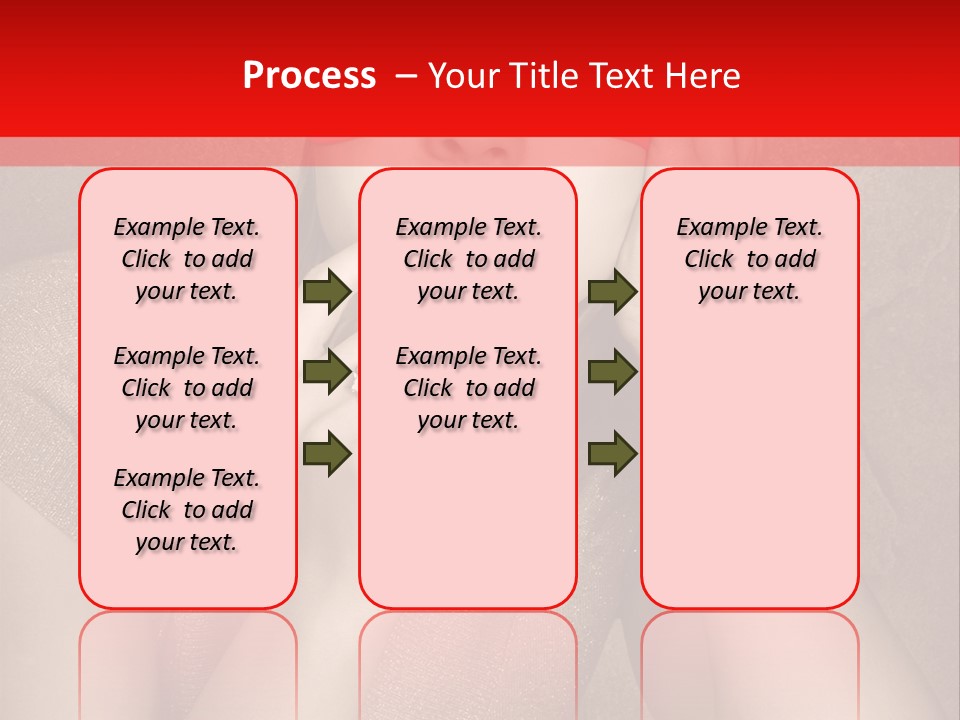 Process – Your Title Text Here

Example Text. Click to add your text.

Example Text. Click to add your text.

Example Text. Click to add your text.

Example Text. Click to add your text.

Example Text. Click to add your text.

Example Text. Click to add your text.